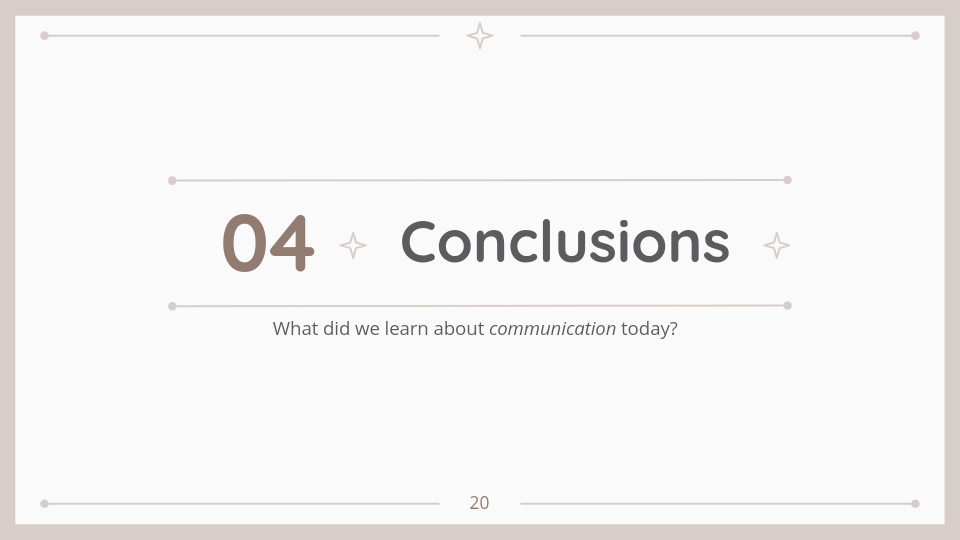 04 Conclusions

What did we learn about communication today?

20